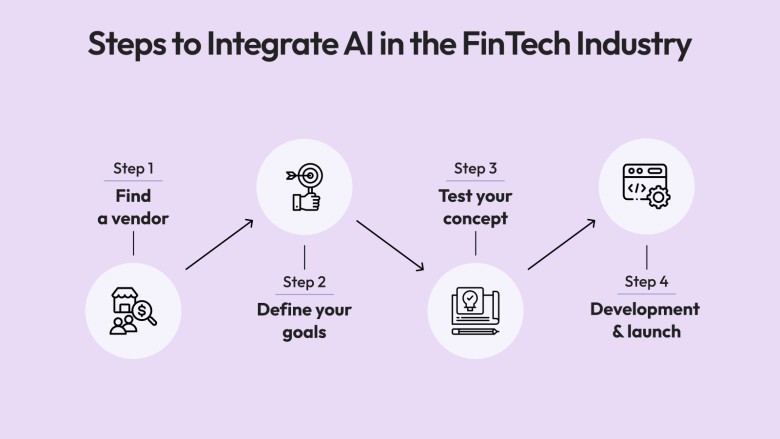 Steps to Integrate AI in the FinTech Industry

Step 1
Find a vendor

Step 2
Define your goals

Step 3
Test your concept

Step 4
Development & launch